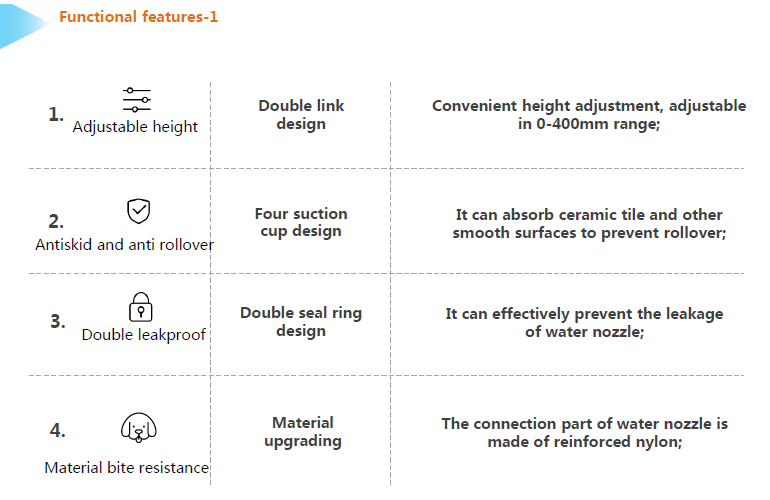 Functional features-1

| | | |
|---|---|---|
| 1. Adjustable height | Double link design | Convenient height adjustment, adjustable in 0-400mm range; |
| 2. Antiskid and anti rollover | Four suction cup design | It can absorb ceramic tile and other smooth surfaces to prevent rollover; |
| 3. Double leakproof | Double seal ring design | It can effectively prevent the leakage of water nozzle; |
| 4. Material bite resistance | Material upgrading | The connection part of water nozzle is made of reinforced nylon; |